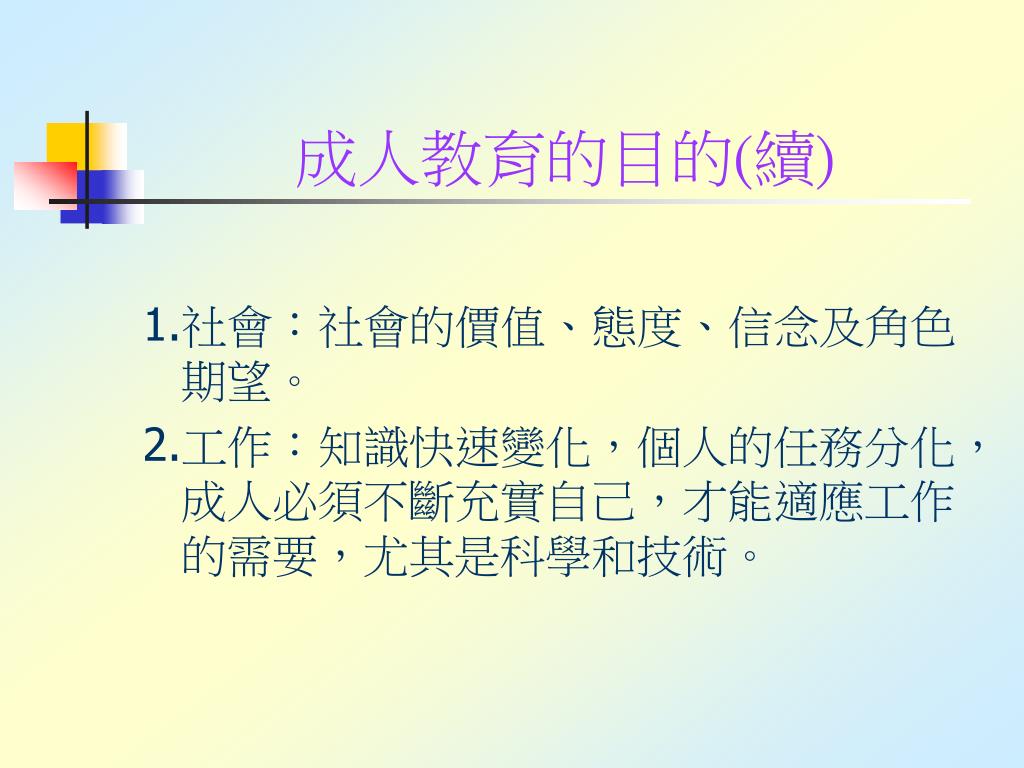 成人教育的目的(續)

1.社會：社會的價值、態度、信念及角色期望。

2.工作：知識快速變化，個人的任務分化，成人必須不斷充實自己，才能適應工作的需要，尤其是科學和技術。